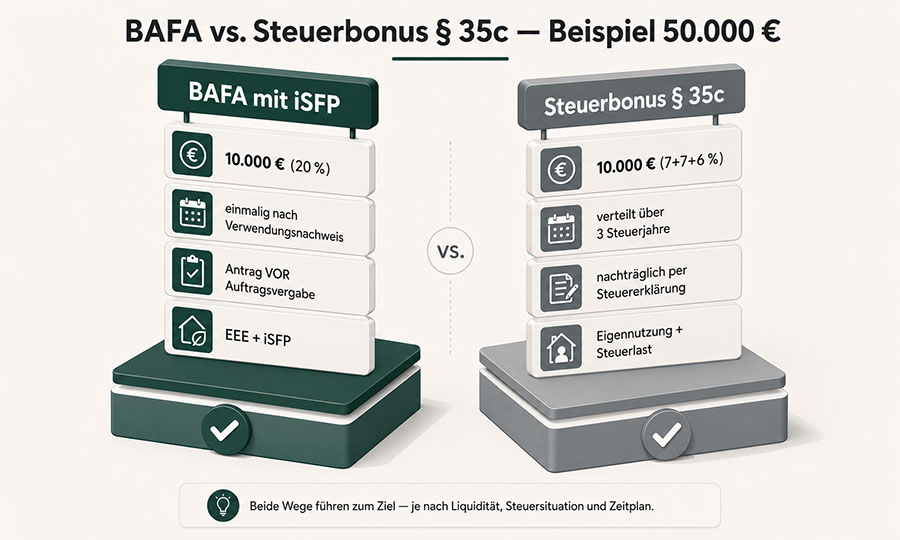 BAFA vs. Steuerbonus § 35c — Beispiel 50.000 €

BAFA mit iSFP

10.000 € (20 %)

einmalig nach Verwendungsnachweis

Antrag VOR Auftragsvergabe

EEE + iSFP

vs.

Steuerbonus § 35c

10.000 € (7+7+6 %)

verteilt über 3 Steuerjahre

nachträglich per Steuererklärung

Eigennutzung + Steuerlast

Beide Wege führen zum Ziel — je nach Liquidität, Steuersituation und Zeitplan.